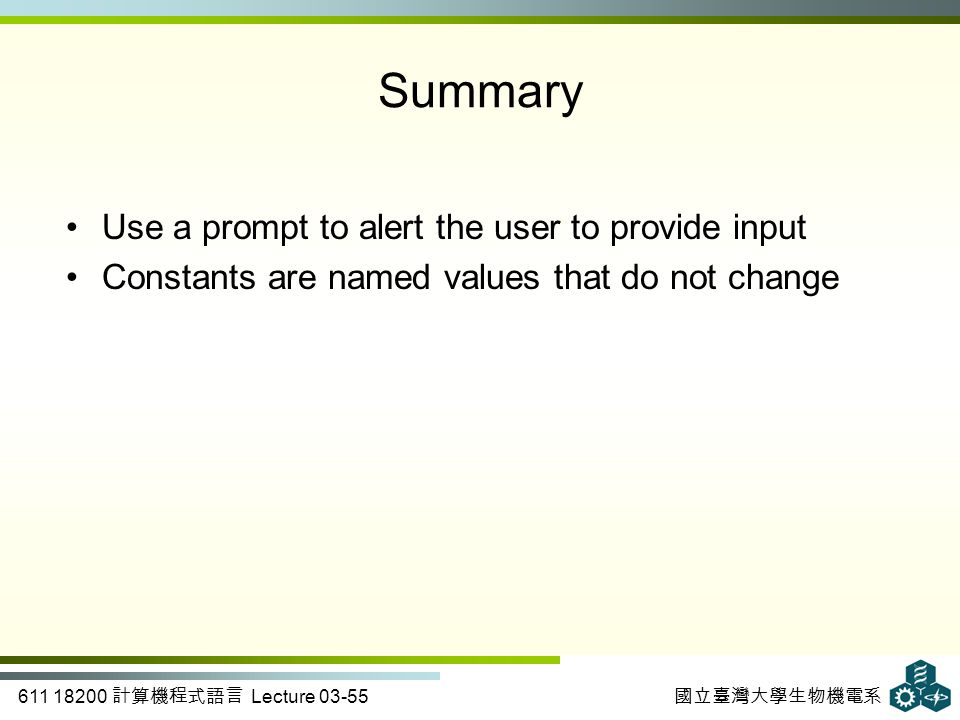 Summary

• Use a prompt to alert the user to provide input
• Constants are named values that do not change

611 18200 計算機程式語言 Lecture 03-55

國立臺灣大學生物機電系